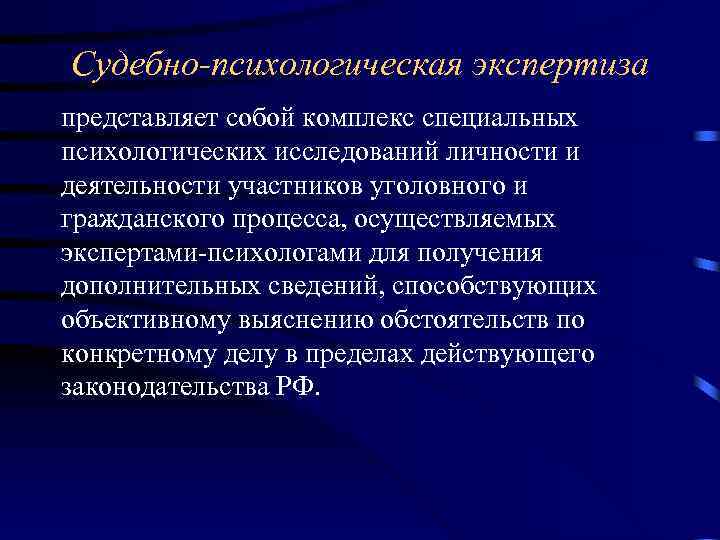 Судебно-психологическая экспертиза

представляет собой комплекс специальных психологических исследований личности и деятельности участников уголовного и гражданского процесса, осуществляемых экспертами-психологами для получения дополнительных сведений, способствующих объективному выяснению обстоятельств по конкретному делу в пределах действующего законодательства РФ.